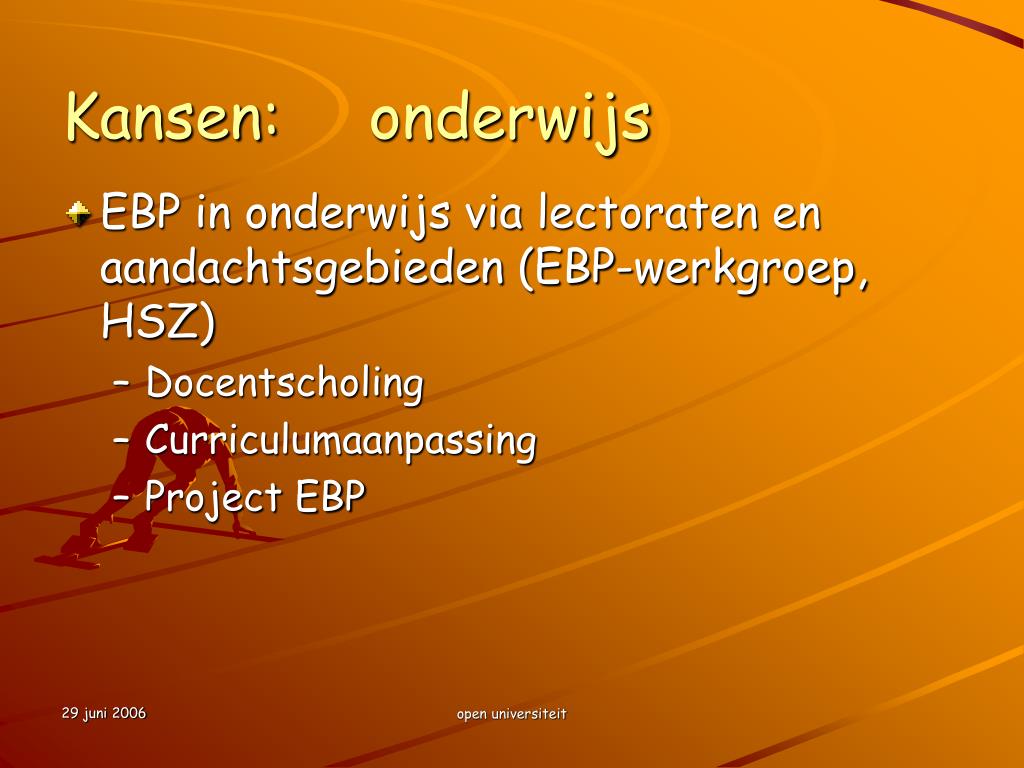 Kansen: onderwijs

EBP in onderwijs via lectoraten en aandachtsgebieden (EBP-werkgroep, HSZ)

– Docentscholing
– Curriculumaanpassing
– Project EBP

29 juni 2006

open universiteit